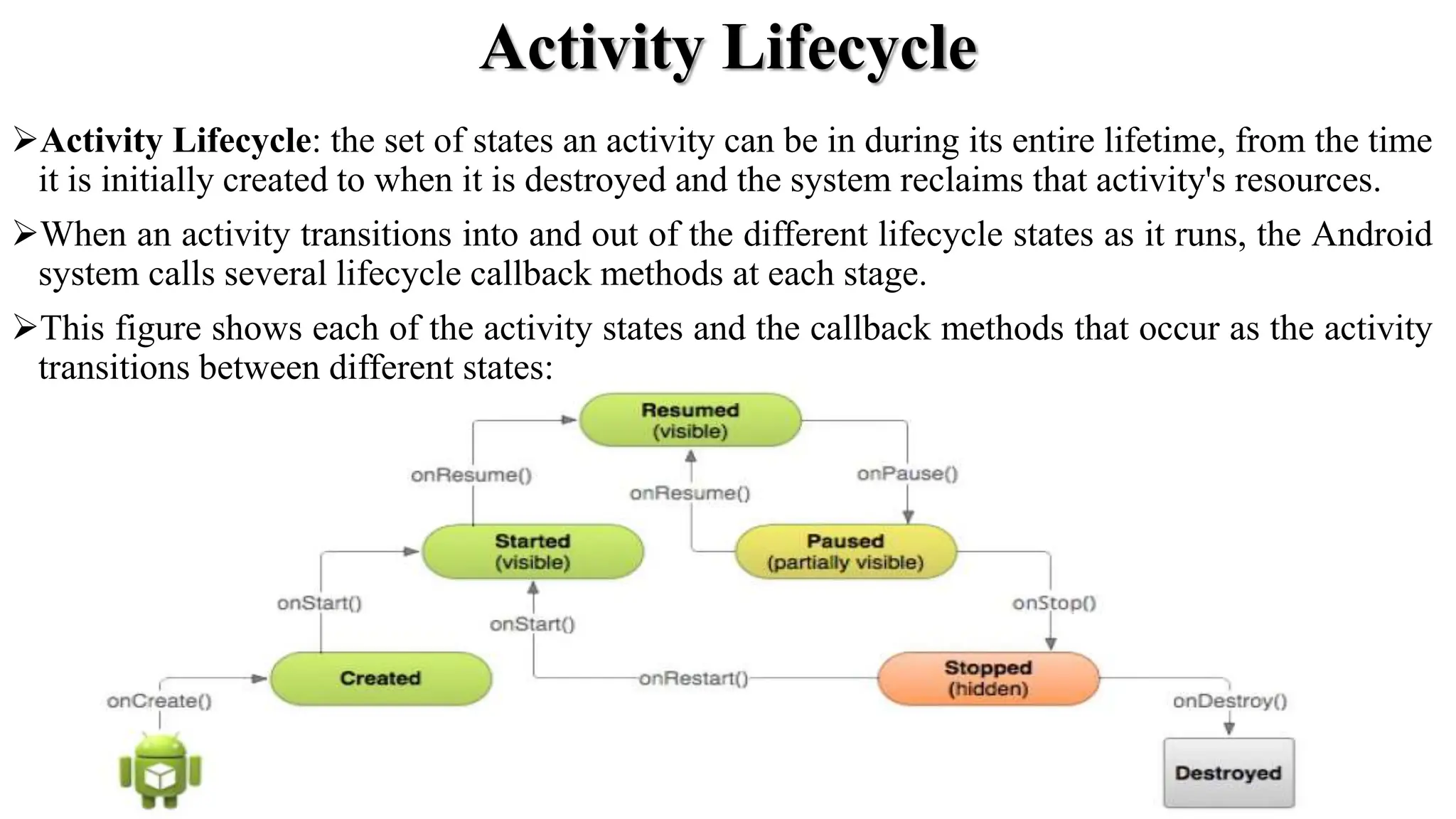 Activity Lifecycle

➢Activity Lifecycle: the set of states an activity can be in during its entire lifetime, from the time it is initially created to when it is destroyed and the system reclaims that activity's resources.

➢When an activity transitions into and out of the different lifecycle states as it runs, the Android system calls several lifecycle callback methods at each stage.

➢This figure shows each of the activity states and the callback methods that occur as the activity transitions between different states:

Resumed
(visible)

onResume()

onResume()

onPause()

Started
(visible)

Paused
(partially visible)

onStart()

onStart()

onStop()

Created

onRestart()

Stopped
(hidden)

onCreate()

onDestroy()

Destroyed